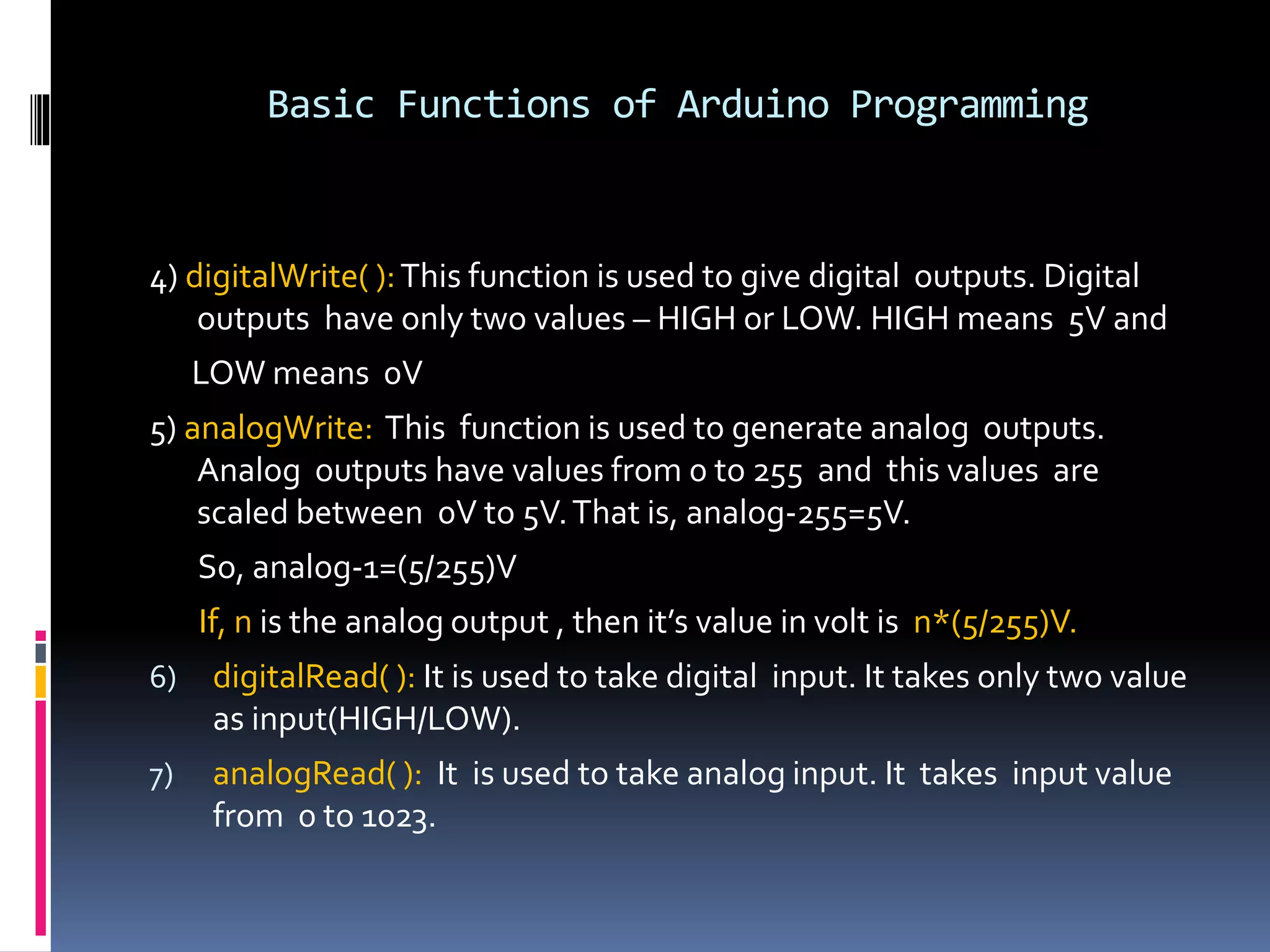 Basic Functions of Arduino Programming

4) digitalWrite( ): This function is used to give digital outputs. Digital outputs have only two values – HIGH or LOW. HIGH means 5V and

LOW means 0V

5) analogWrite: This function is used to generate analog outputs. Analog outputs have values from 0 to 255 and this values are scaled between 0V to 5V. That is, analog-255=5V.

So, analog-1=(5/255)V

If, n is the analog output , then it's value in volt is n*(5/255)V.

6) digitalRead( ): It is used to take digital input. It takes only two value as input(HIGH/LOW).

7) analogRead( ): It is used to take analog input. It takes input value from 0 to 1023.